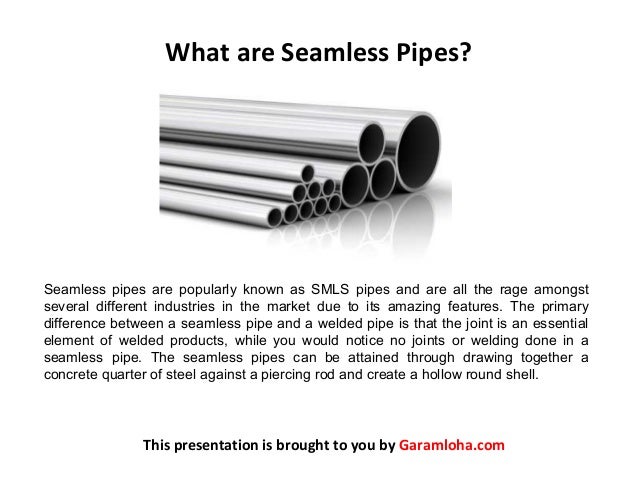 What are Seamless Pipes?

Seamless pipes are popularly known as SMLS pipes and are all the rage amongst several different industries in the market due to its amazing features. The primary difference between a seamless pipe and a welded pipe is that the joint is an essential element of welded products, while you would notice no joints or welding done in a seamless pipe. The seamless pipes can be attained through drawing together a concrete quarter of steel against a piercing rod and create a hollow round shell.

This presentation is brought to you by Garamloha.com